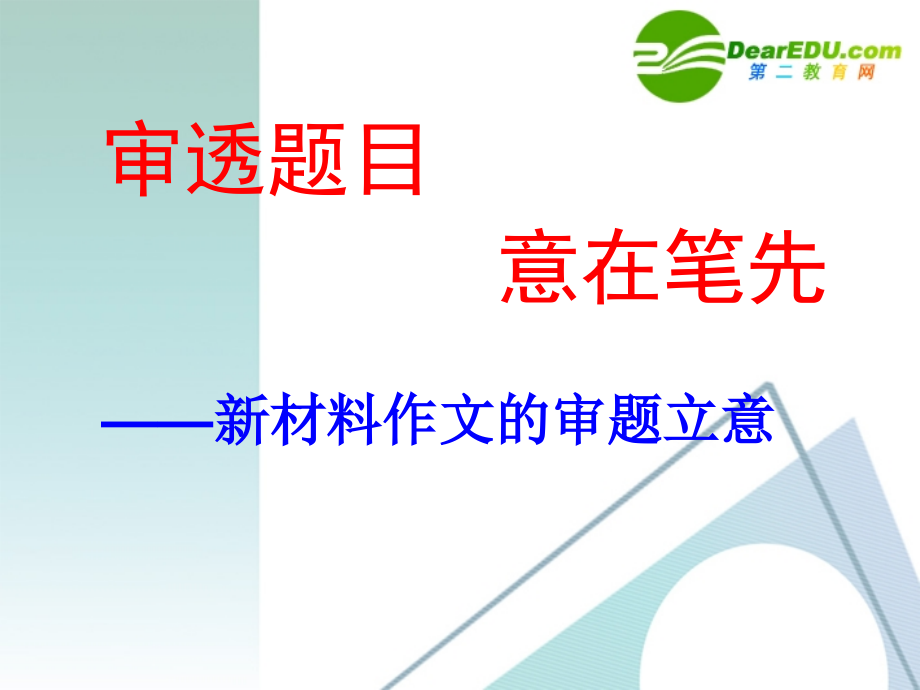 DearEDU.com
第二教育网

审透题目

意在笔先

——新材料作文的审题立意